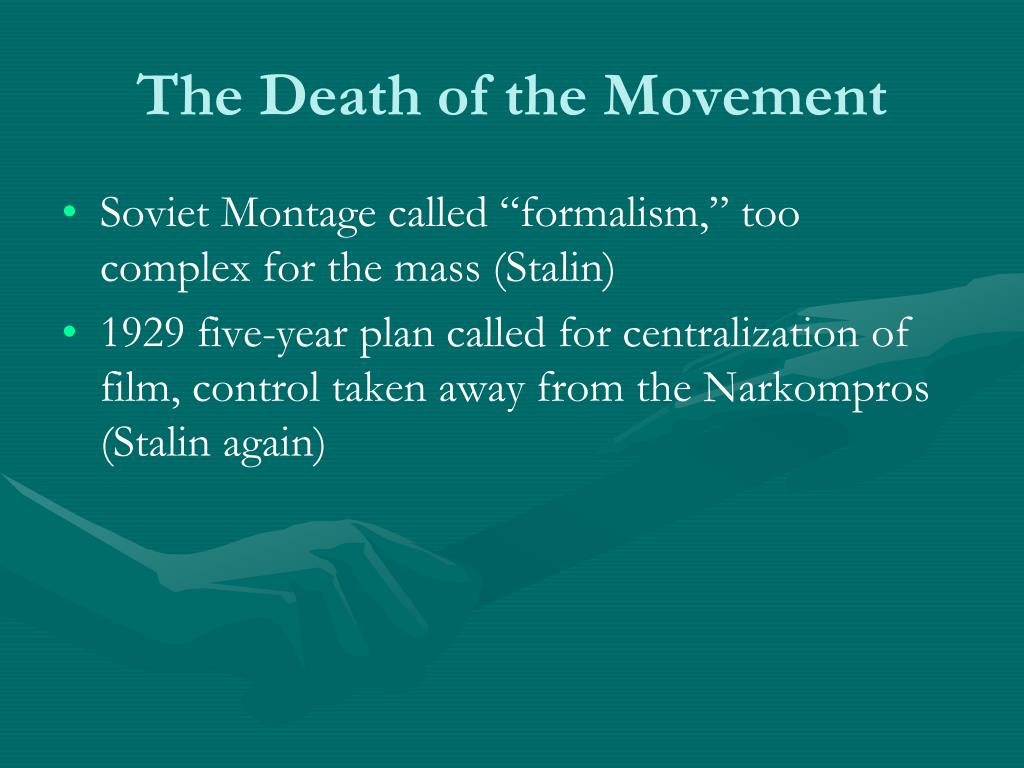 The Death of the Movement

• Soviet Montage called “formalism,” too complex for the mass (Stalin)
• 1929 five-year plan called for centralization of film, control taken away from the Narkompros (Stalin again)